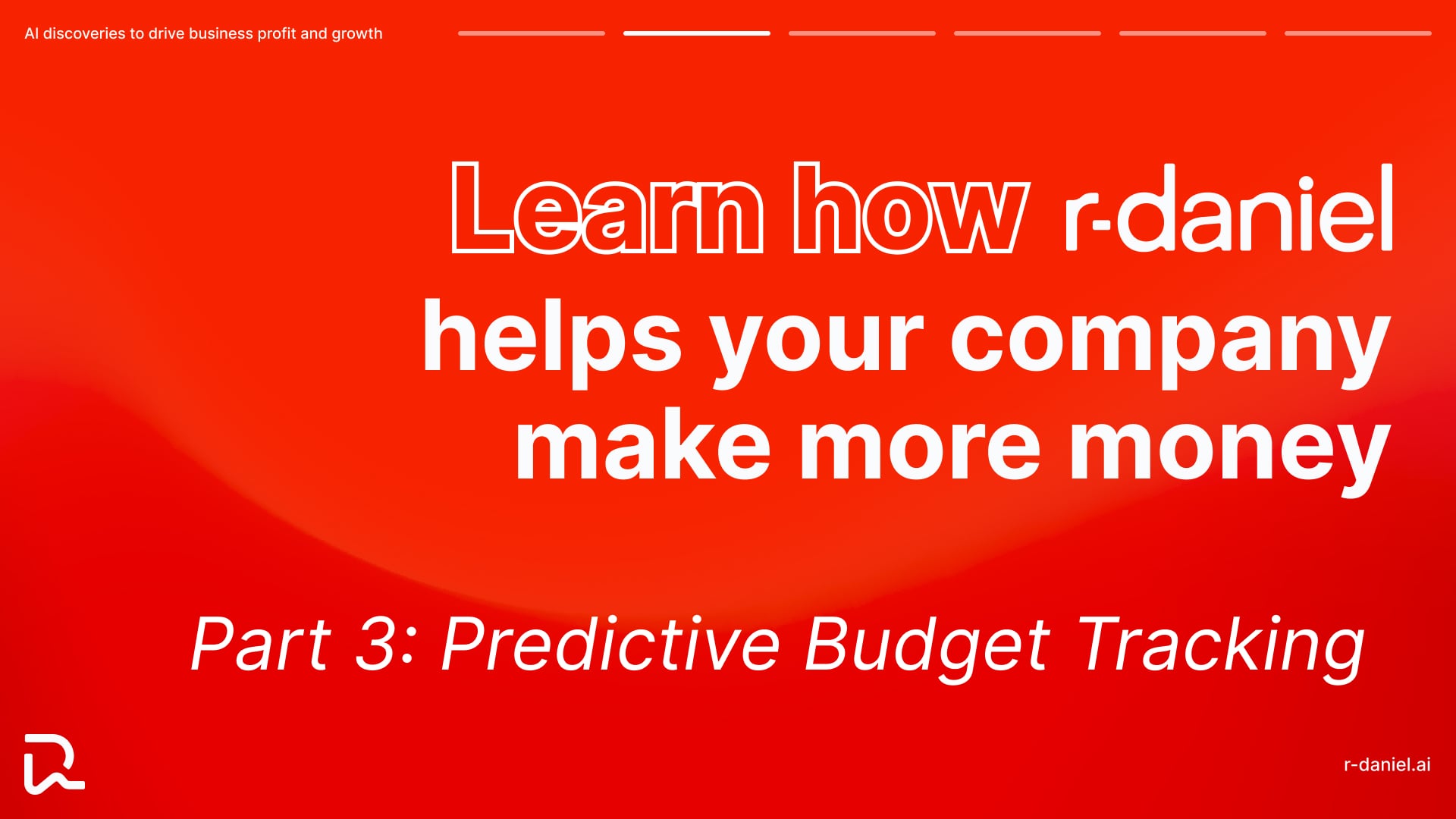 AI discoveries to drive business profit and growth

Learn how r-daniel helps your company make more money

Part 3: Predictive Budget Tracking

r-daniel.ai